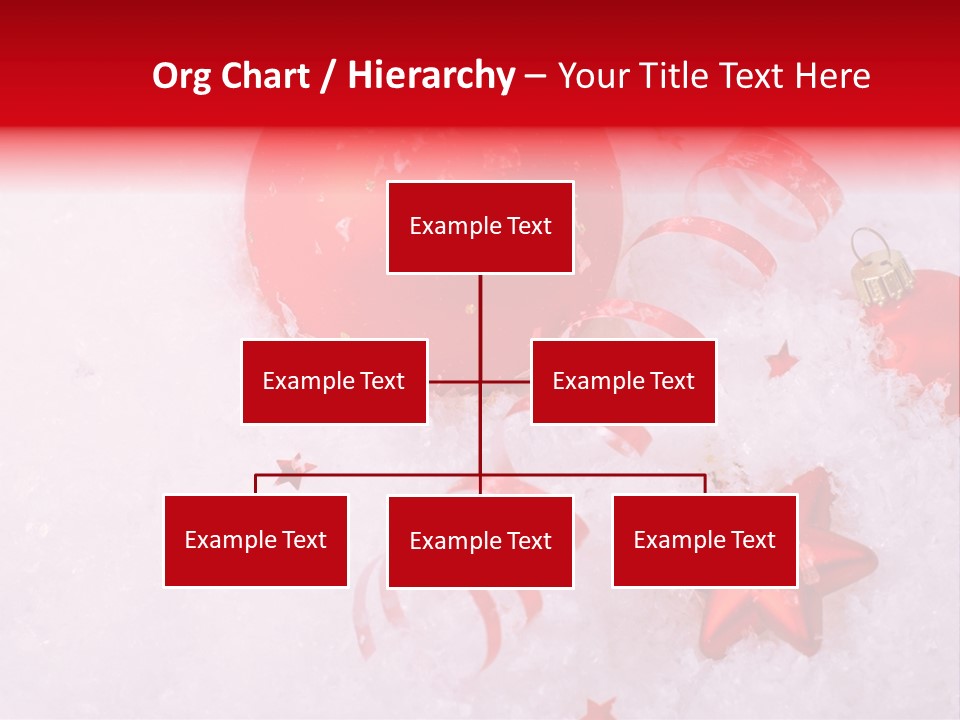 Org Chart / Hierarchy – Your Title Text Here

Example Text

Example Text

Example Text

Example Text

Example Text

Example Text